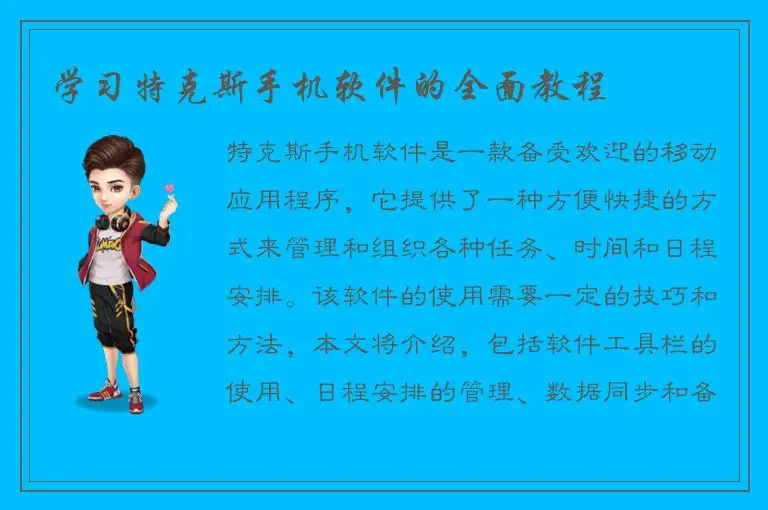 学习特克斯手机软件的全面教程

特克斯手机软件是一款备受欢迎的移动应用程序，它提供了一种方便快捷的方式来管理和组织各种任务、时间和日程安排。该软件的使用需要一定的技巧和方法，本文将介绍，包括软件工具栏的使用、日程安排的管理、数据同步和备